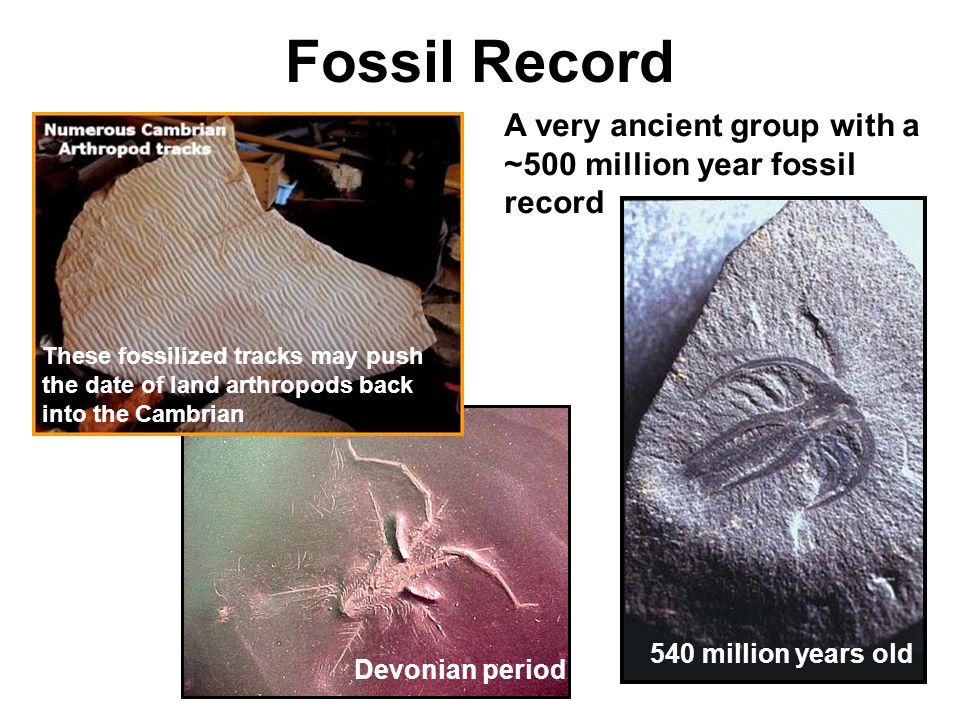 Fossil Record

Numerous Cambrian Arthropod tracks

These fossilized tracks may push the date of land arthropods back into the Cambrian

A very ancient group with a ~500 million year fossil record

Devonian period

540 million years old